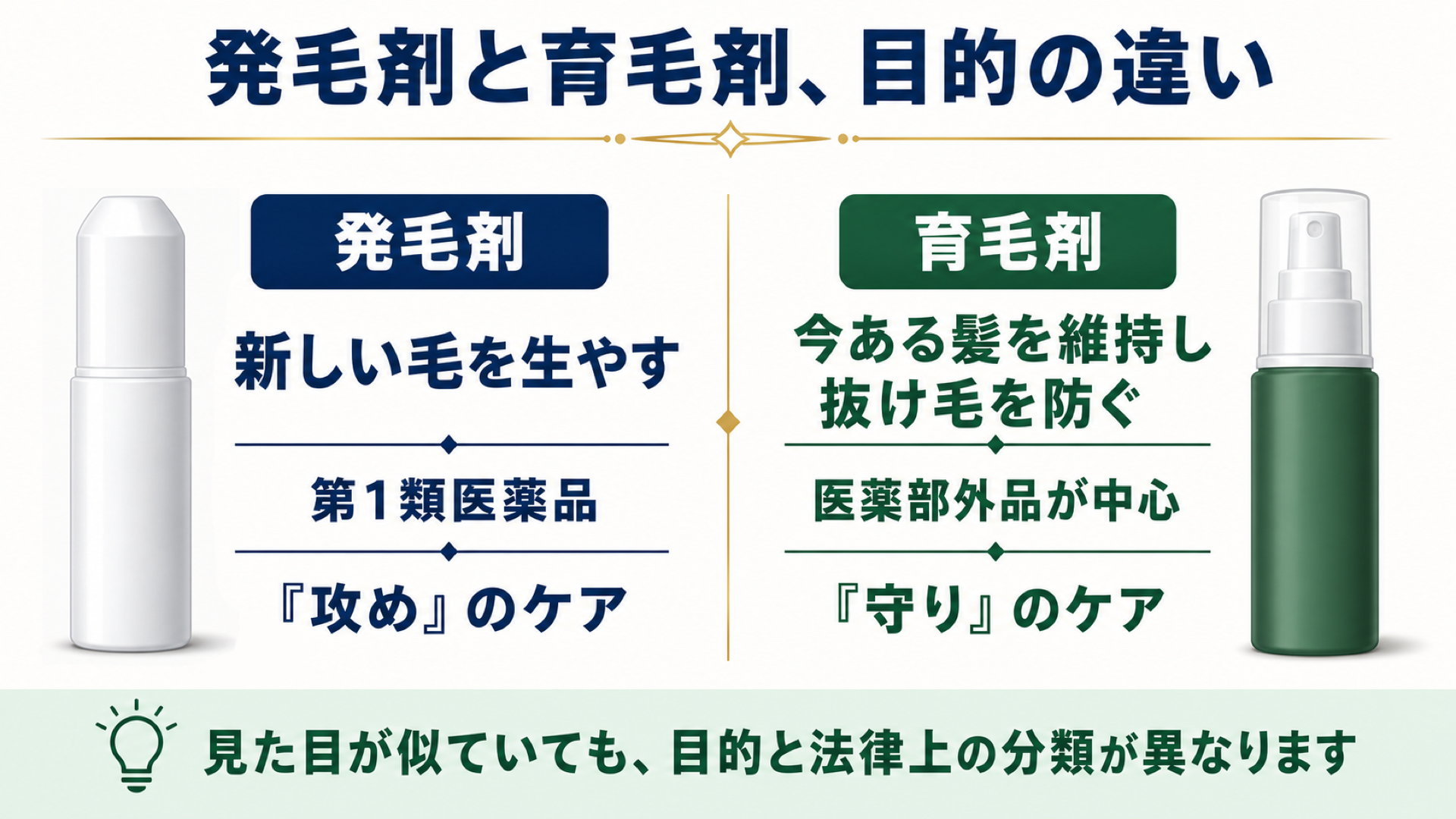 発毛剤と育毛剤、目的の違い

発毛剤

新しい毛を生やす

第1類医薬品

『攻め』のケア

育毛剤

今ある髪を維持し抜け毛を防ぐ

医薬部外品が中心

『守り』のケア

見た目が似ていても、目的と法律上の分類が異なります